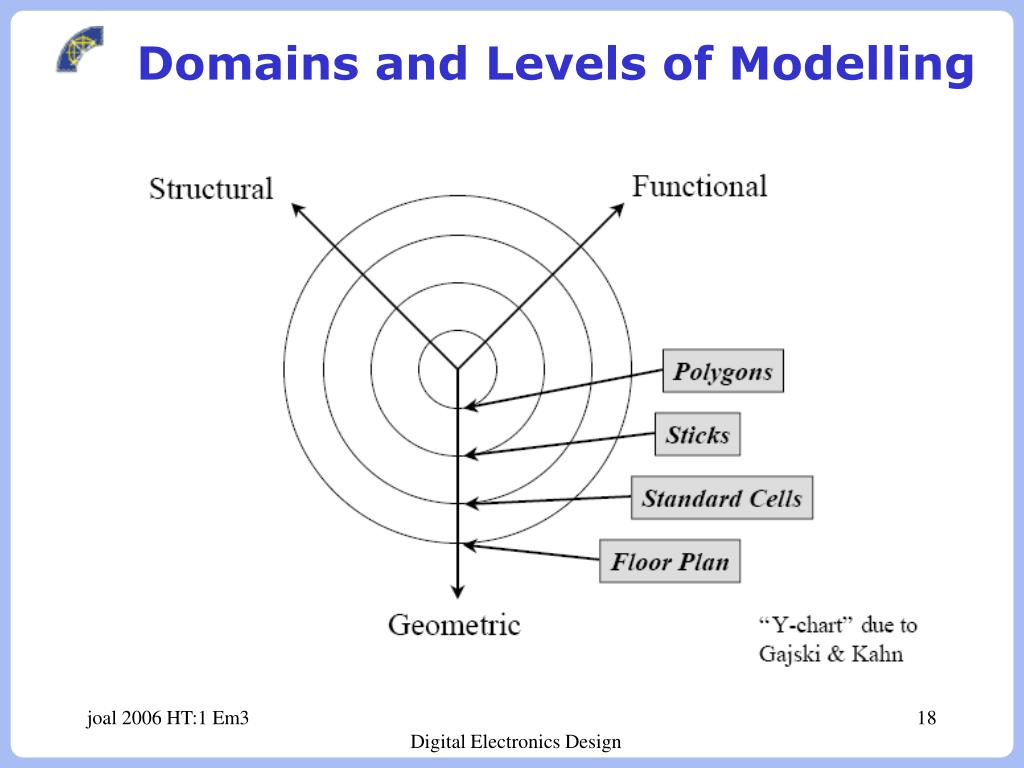 Domains and Levels of Modelling

Structural

Functional

Polygons

Sticks

Standard Cells

Floor Plan

Geometric

"Y-chart" due to Gajski & Kahn

joal 2006 HT:1 Em3

18

Digital Electronics Design